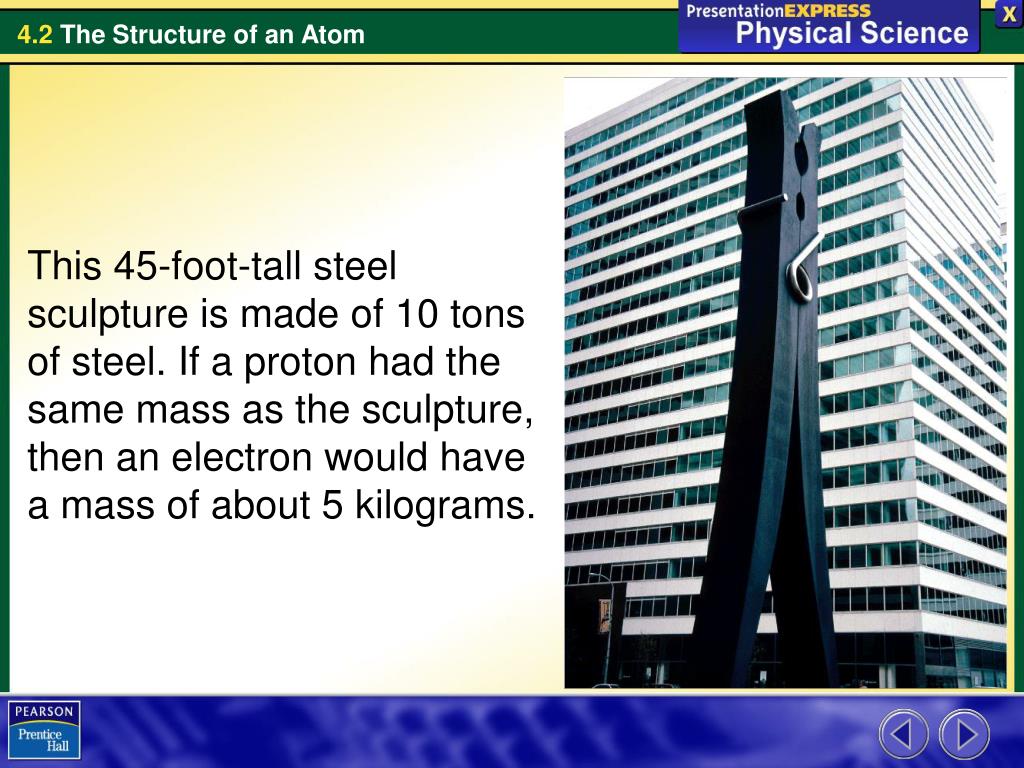 4.2 The Structure of an Atom

PresentationEXPRESS
Physical Science

X

This 45-foot-tall steel sculpture is made of 10 tons of steel. If a proton had the same mass as the sculpture, then an electron would have a mass of about 5 kilograms.

PEARSON
Prentice Hall